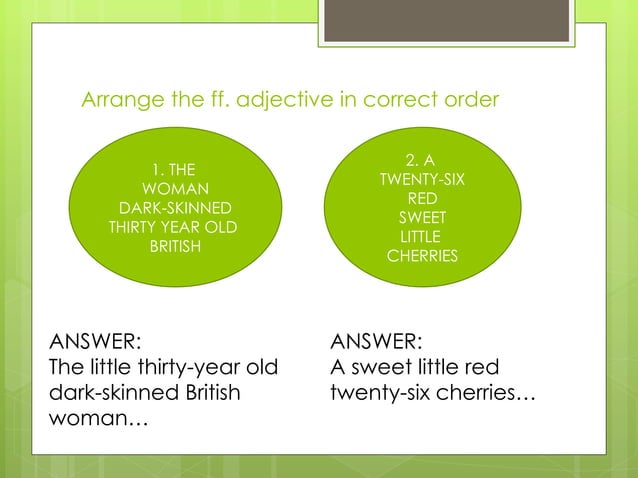 Arrange the ff. adjective in correct order

1. THE
WOMAN
DARK-SKINNED
THIRTY YEAR OLD
BRITISH

2. A
TWENTY-SIX
RED
SWEET
LITTLE
CHERRIES

ANSWER:
The little thirty-year old dark-skinned British woman…

ANSWER:
A sweet little red twenty-six cherries…